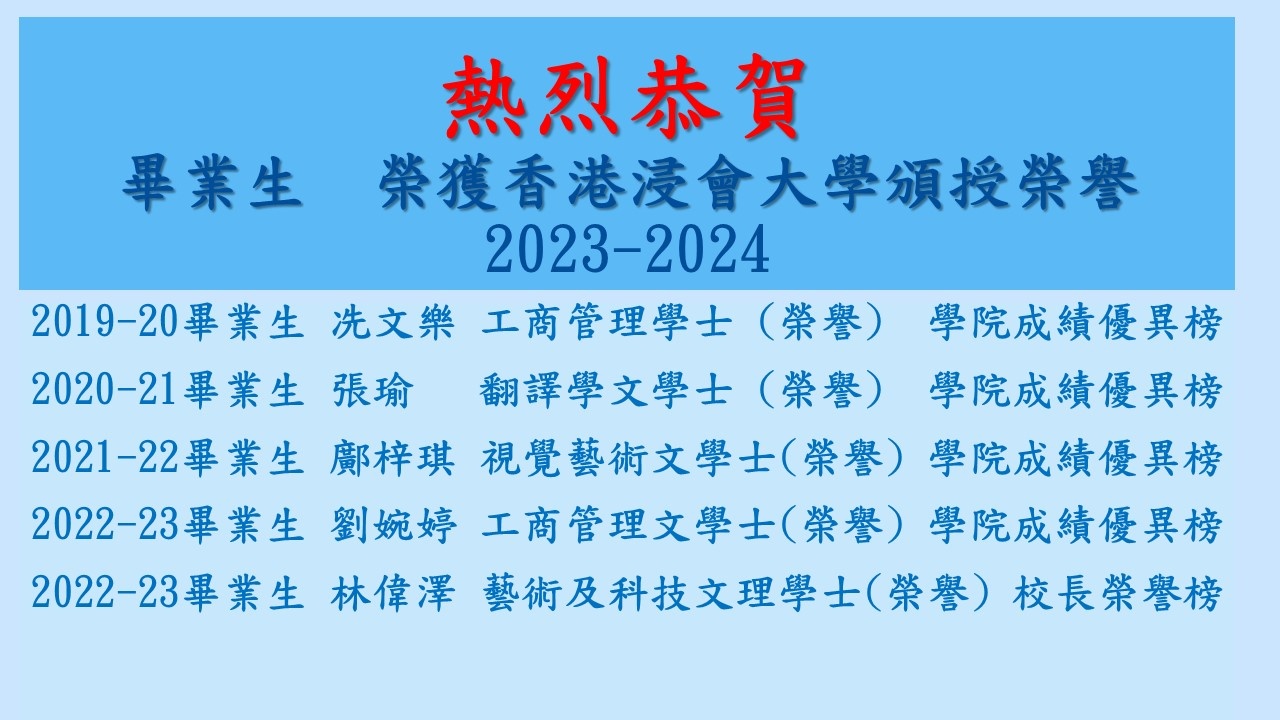 熱烈恭賀
畢業生　榮獲香港浸會大學頒授榮譽
2023-2024

2019-20畢業生 冼文樂 工商管理學士（榮譽） 學院成績優異榜
2020-21畢業生 張瑜　 翻譯學文學士（榮譽） 學院成績優異榜
2021-22畢業生 鄺梓琪 視覺藝術文學士(榮譽) 學院成績優異榜
2022-23畢業生 劉婉婷 工商管理文學士(榮譽) 學院成績優異榜
2022-23畢業生 林偉澤 藝術及科技文理學士(榮譽) 校長榮譽榜